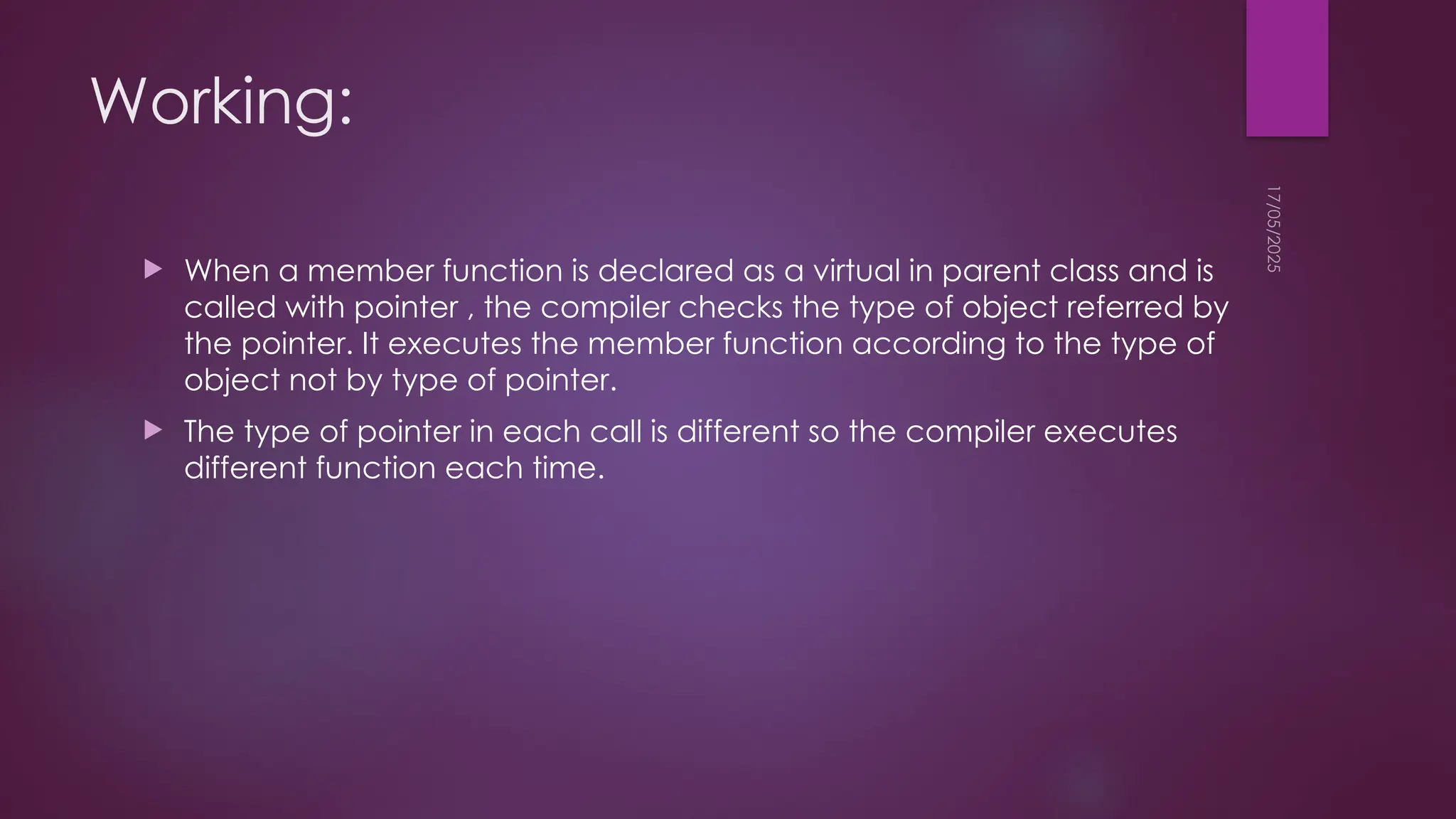 Working:

17/05/2025

When a member function is declared as a virtual in parent class and is called with pointer , the compiler checks the type of object referred by the pointer. It executes the member function according to the type of object not by type of pointer.

The type of pointer in each call is different so the compiler executes different function each time.